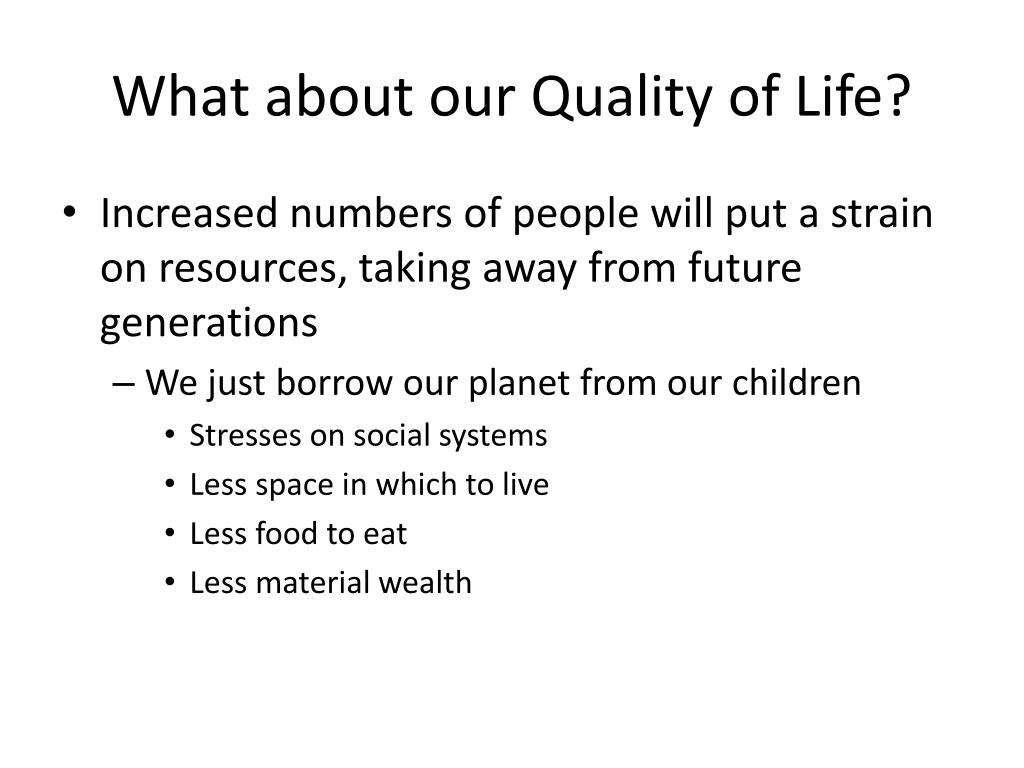 What about our Quality of Life?

• Increased numbers of people will put a strain on resources, taking away from future generations

– We just borrow our planet from our children

• Stresses on social systems
• Less space in which to live
• Less food to eat
• Less material wealth